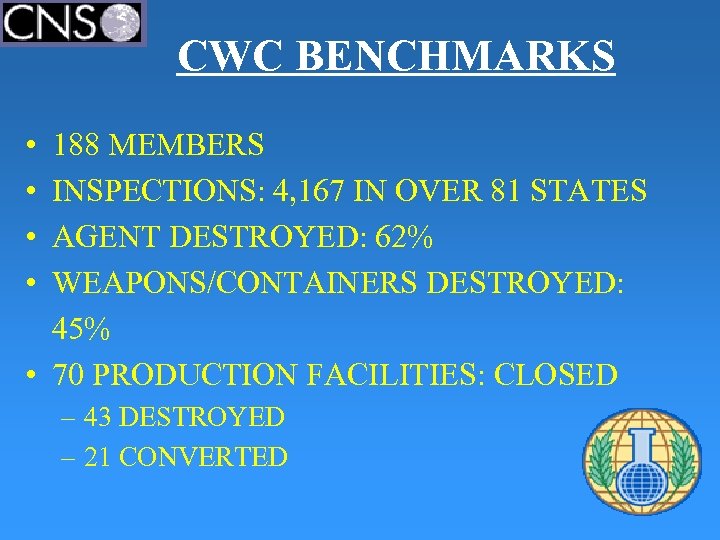 CNS

CWC BENCHMARKS

• 188 MEMBERS
• INSPECTIONS: 4,167 IN OVER 81 STATES
• AGENT DESTROYED: 62%
• WEAPONS/CONTAINERS DESTROYED: 45%
• 70 PRODUCTION FACILITIES: CLOSED
– 43 DESTROYED
– 21 CONVERTED